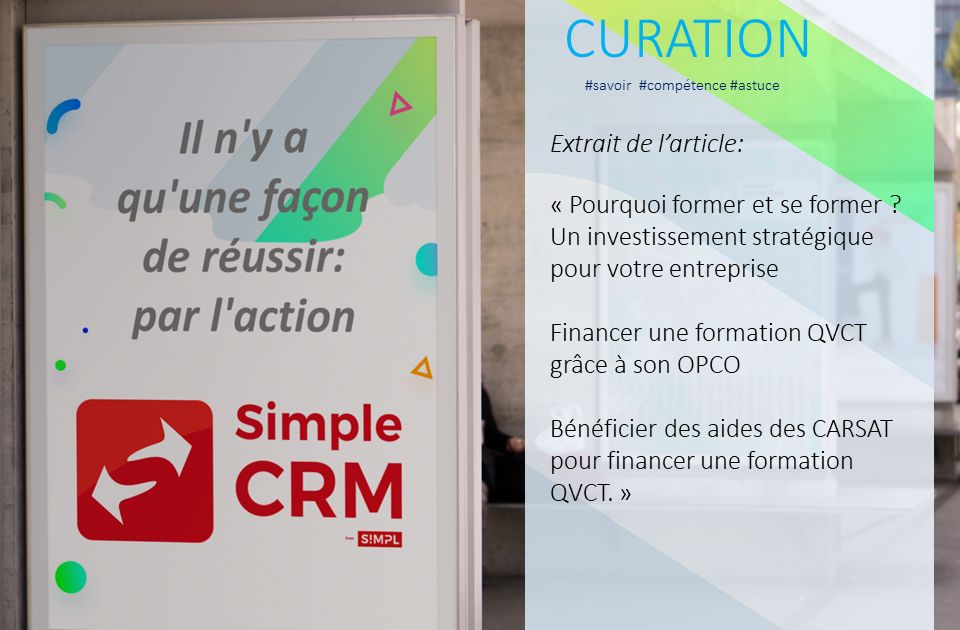 Il n'y a qu'une façon de réussir: par l'action

Simple CRM

from SIMPL

CURATION

#savoir #compétence #astuce

Extrait de l'article:

« Pourquoi former et se former ? Un investissement stratégique pour votre entreprise

Financer une formation QVCT grâce à son OPCO

Bénéficier des aides des CARSAT pour financer une formation QVCT. »